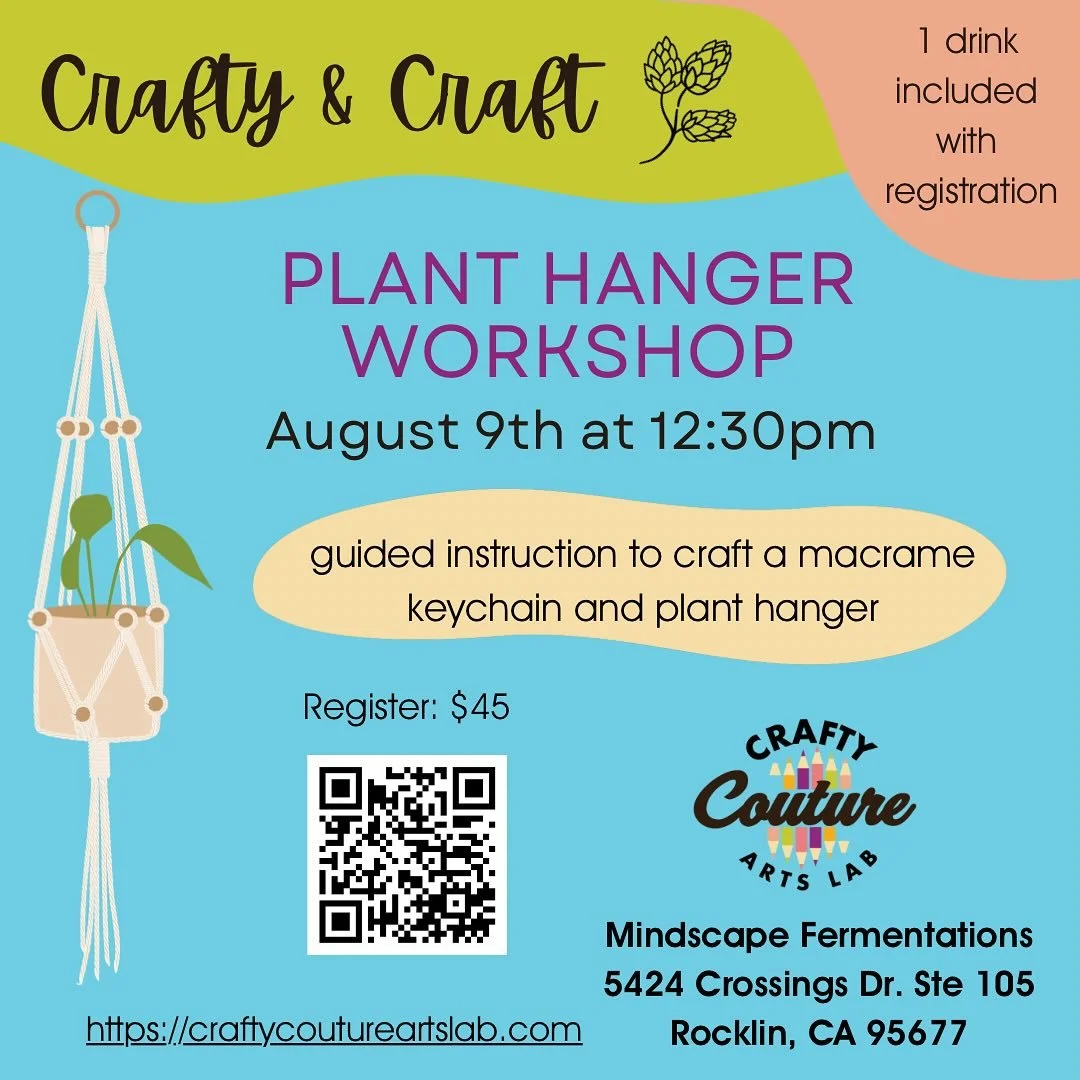 Crafty & Craft

1 drink included with registration

PLANT HANGER WORKSHOP

August 9th at 12:30pm

guided instruction to craft a macrame keychain and plant hanger

Register: $45

CRAFTY Couture ARTS LAB

Mindscape Fermentations
5424 Crossings Dr. Ste 105
Rocklin, CA 95677

https://craftycoutureartslab.com